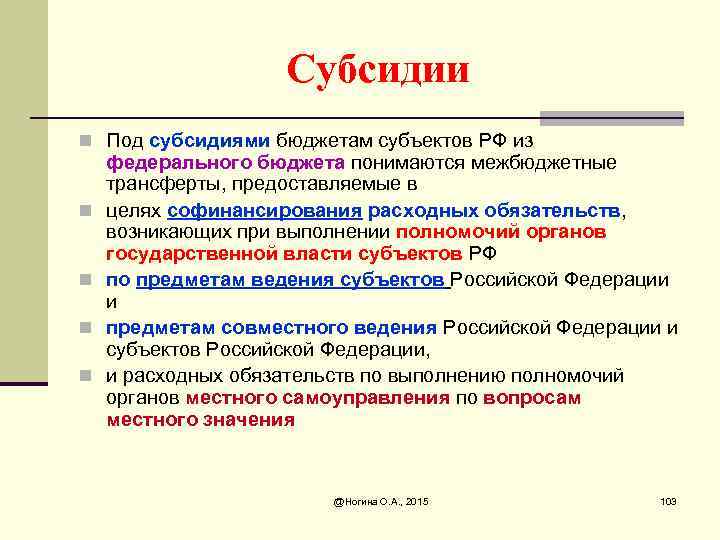 Субсидии

Под субсидиями бюджетам субъектов РФ из федерального бюджета понимаются межбюджетные трансферты, предоставляемые в

целях софинансирования расходных обязательств, возникающих при выполнении полномочий органов государственной власти субъектов РФ

по предметам ведения субъектов Российской Федерации и

предметам совместного ведения Российской Федерации и субъектов Российской Федерации,

и расходных обязательств по выполнению полномочий органов местного самоуправления по вопросам местного значения

@Ногина О.А., 2015

103